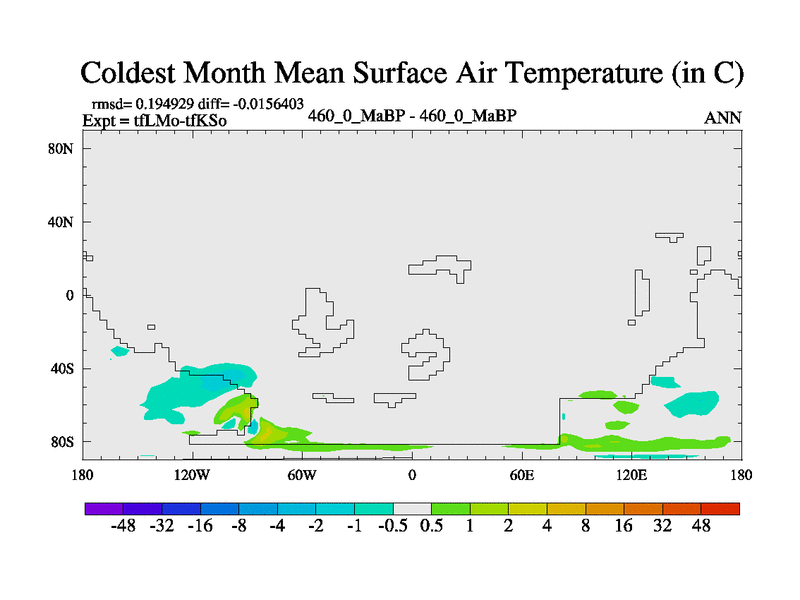 Coldest Month Mean Surface Air Temperature (in C)

rmsd= 0.194929 diff= -0.0156403
Expt = tfLMo-tfKSo

460_0_MaBP - 460_0_MaBP

ANN

80N
40N
0
40S
80S

180 120W 60W 0 60E 120E 180

-48 -32 -16 -8 -4 -2 -1 -0.5 0.5 1 2 4 8 16 32 48